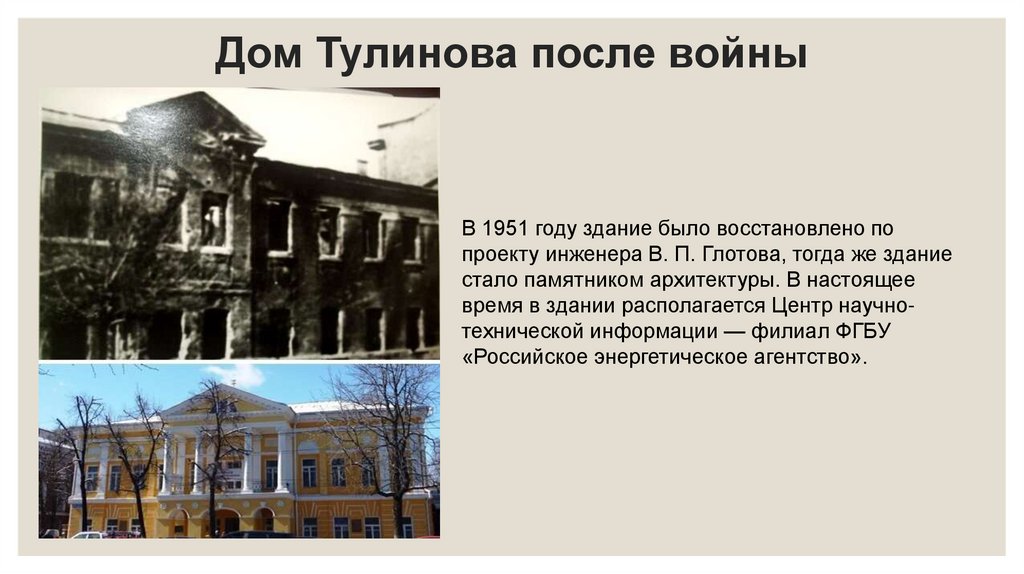 Дом Тулинова после войны

В 1951 году здание было восстановлено по проекту инженера В. П. Глотова, тогда же здание стало памятником архитектуры. В настоящее время в здании располагается Центр научно-технической информации — филиал ФГБУ «Российское энергетическое агентство».